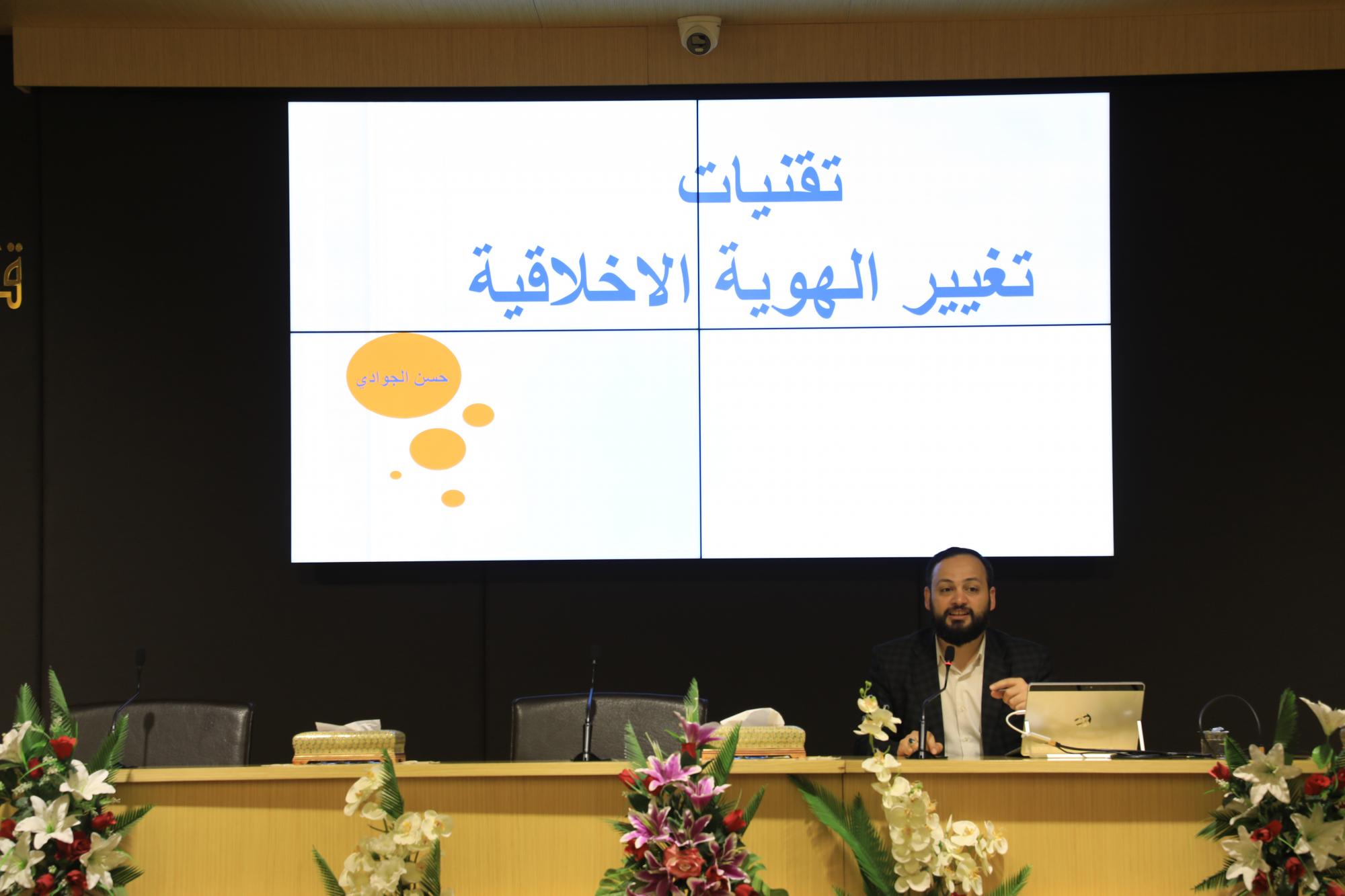 تقنيات
تغيير الهوية الاخلاقية

حسن الجوادي